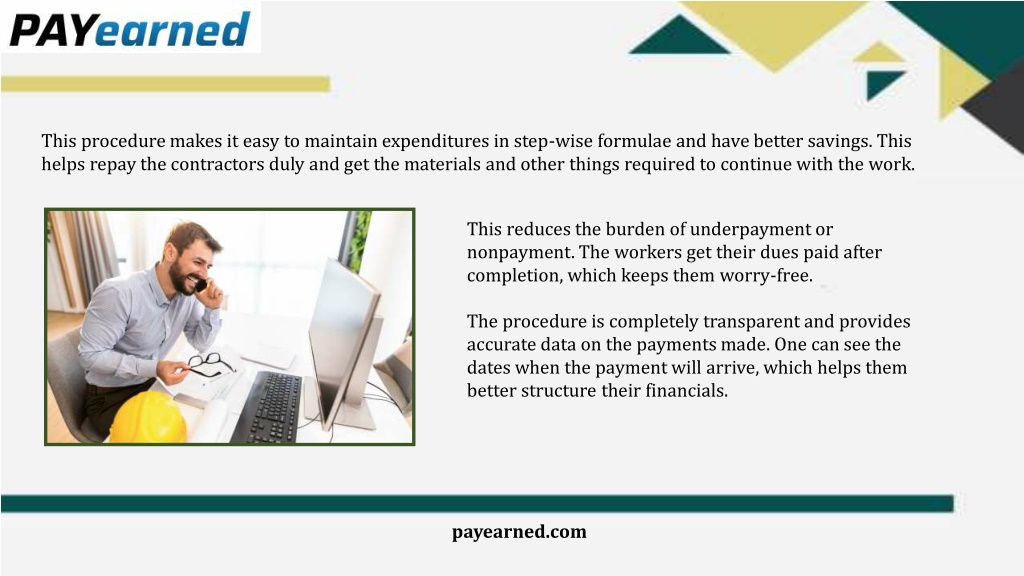 PAYearned

This procedure makes it easy to maintain expenditures in step-wise formulae and have better savings. This helps repay the contractors duly and get the materials and other things required to continue with the work.

This reduces the burden of underpayment or nonpayment. The workers get their dues paid after completion, which keeps them worry-free.

The procedure is completely transparent and provides accurate data on the payments made. One can see the dates when the payment will arrive, which helps them better structure their financials.

payearned.com